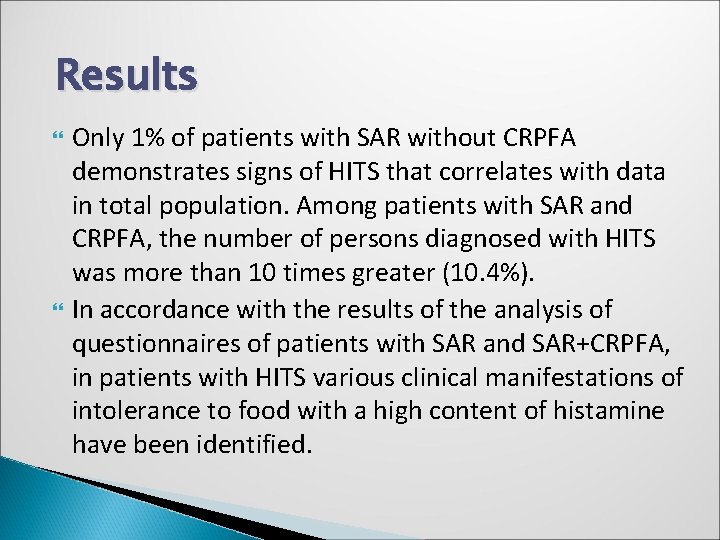 Results

Only 1% of patients with SAR without CRPFA demonstrates signs of HITS that correlates with data in total population. Among patients with SAR and CRPFA, the number of persons diagnosed with HITS was more than 10 times greater (10.4%).

In accordance with the results of the analysis of questionnaires of patients with SAR and SAR+CRPFA, in patients with HITS various clinical manifestations of intolerance to food with a high content of histamine have been identified.